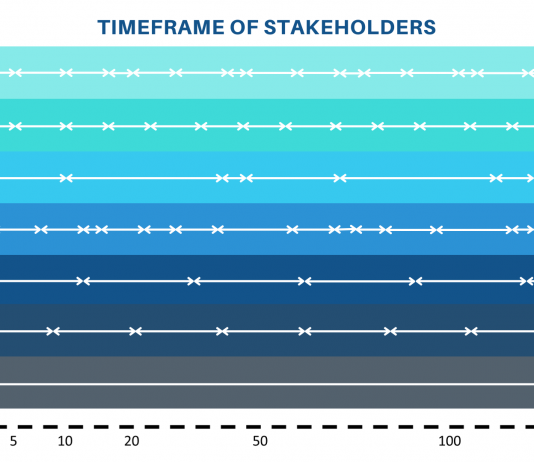 TIMEFRAME OF STAKEHOLDERS

5 10 20 50 100